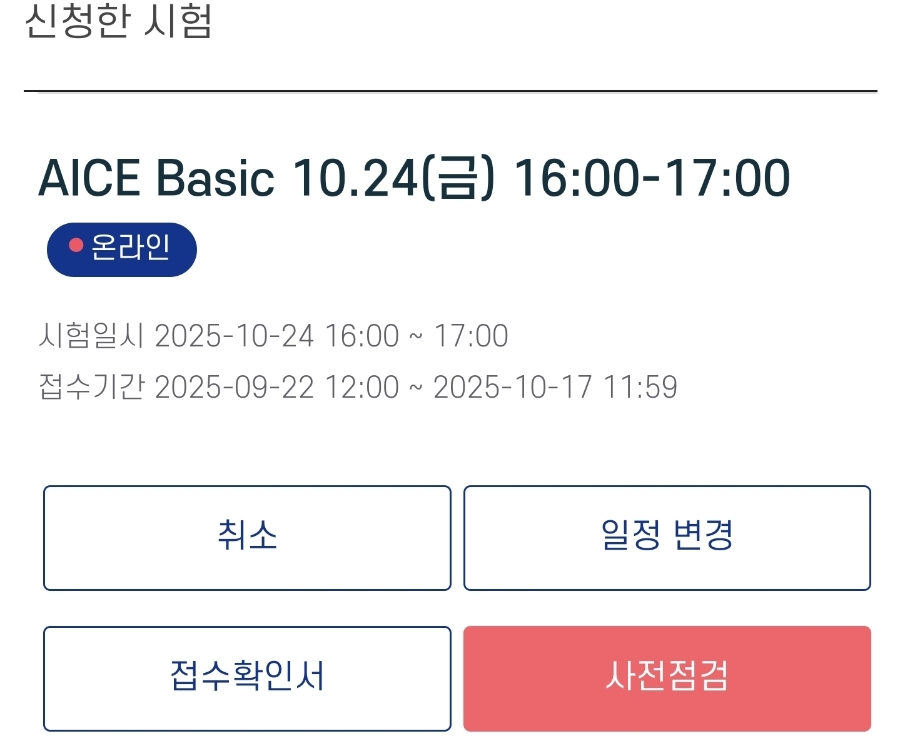 신청한 시험

AICE Basic 10.24(금) 16:00-17:00

온라인

시험일시 2025-10-24 16:00 ~ 17:00
접수기간 2025-09-22 12:00 ~ 2025-10-17 11:59

취소

일정 변경

접수확인서

사전점검